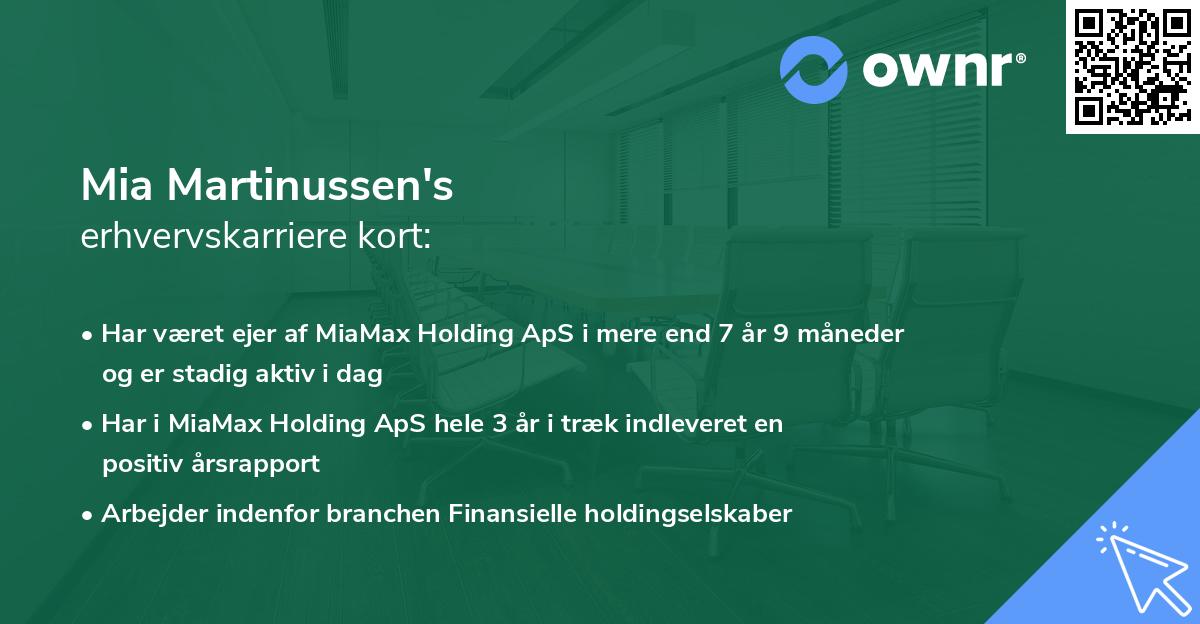 ownr®

Mia Martinussen's
erhvervskarriere kort:

• Har været ejer af MiaMax Holding ApS i mere end 7 år 9 måneder og er stadig aktiv i dag

• Har i MiaMax Holding ApS hele 3 år i træk indleveret en positiv årsrapport

• Arbejder indenfor branchen Finansielle holdingselskaber